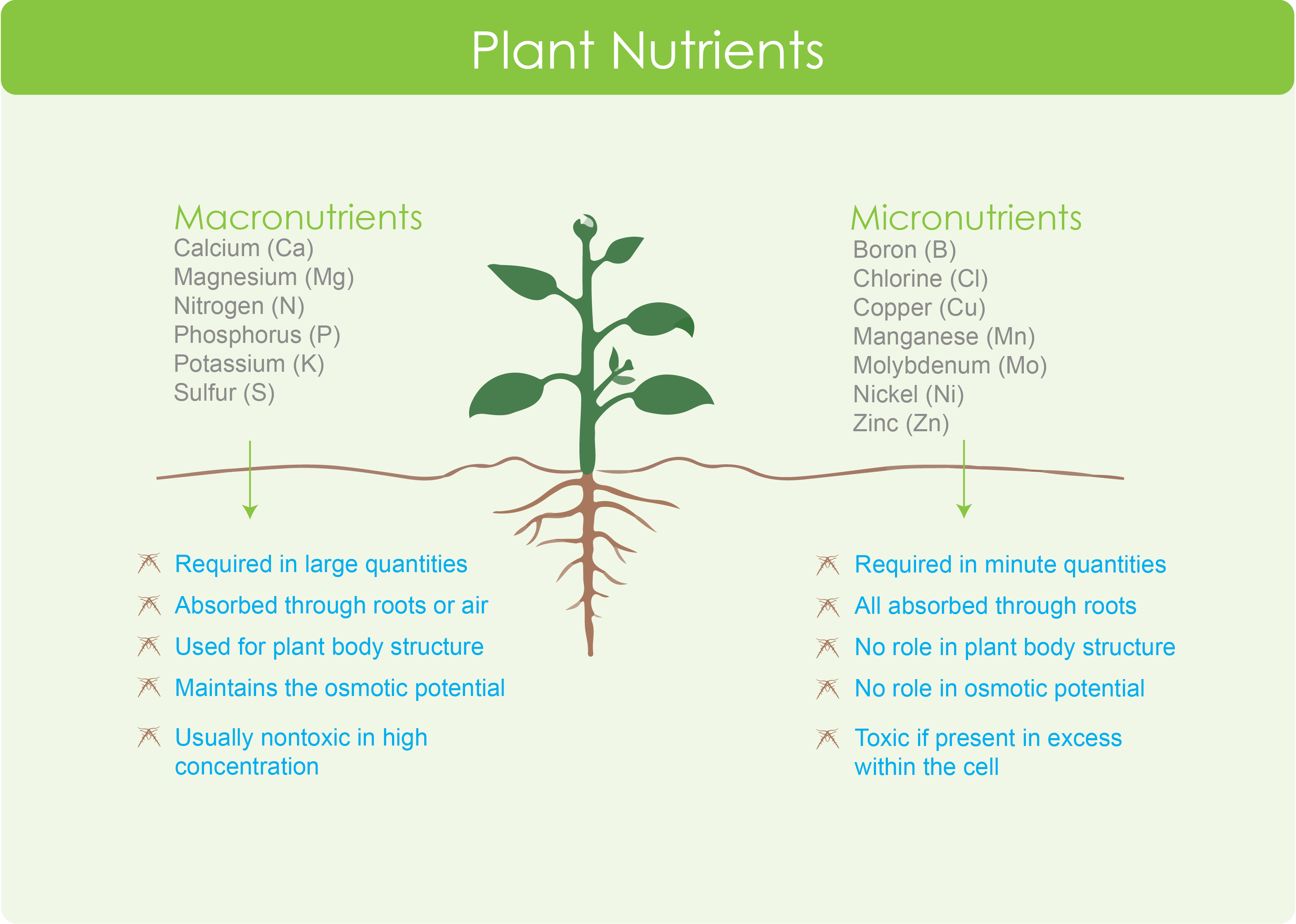 Plant Nutrients

Macronutrients
Calcium (Ca)
Magnesium (Mg)
Nitrogen (N)
Phosphorus (P)
Potassium (K)
Sulfur (S)

Required in large quantities
Absorbed through roots or air
Used for plant body structure
Maintains the osmotic potential
Usually nontoxic in high concentration

Micronutrients
Boron (B)
Chlorine (Cl)
Copper (Cu)
Manganese (Mn)
Molybdenum (Mo)
Nickel (Ni)
Zinc (Zn)

Required in minute quantities
All absorbed through roots
No role in plant body structure
No role in osmotic potential
Toxic if present in excess within the cell